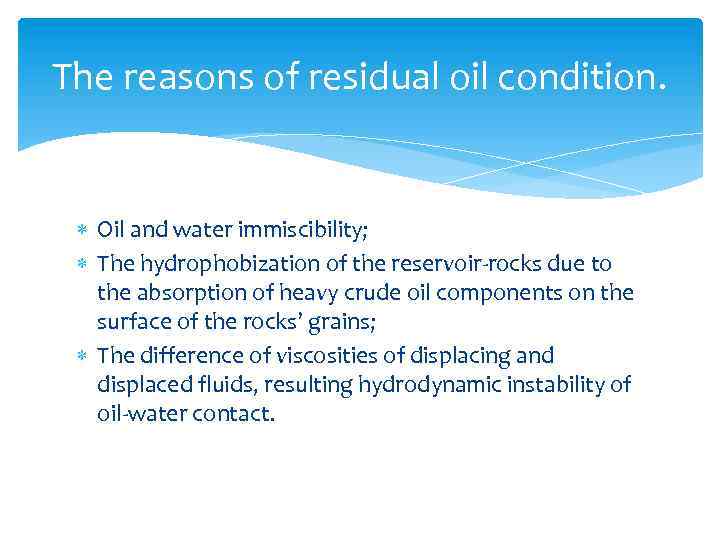 The reasons of residual oil condition.

* Oil and water immiscibility;
* The hydrophobization of the reservoir-rocks due to the absorption of heavy crude oil components on the surface of the rocks' grains;
* The difference of viscosities of displacing and displaced fluids, resulting hydrodynamic instability of oil-water contact.